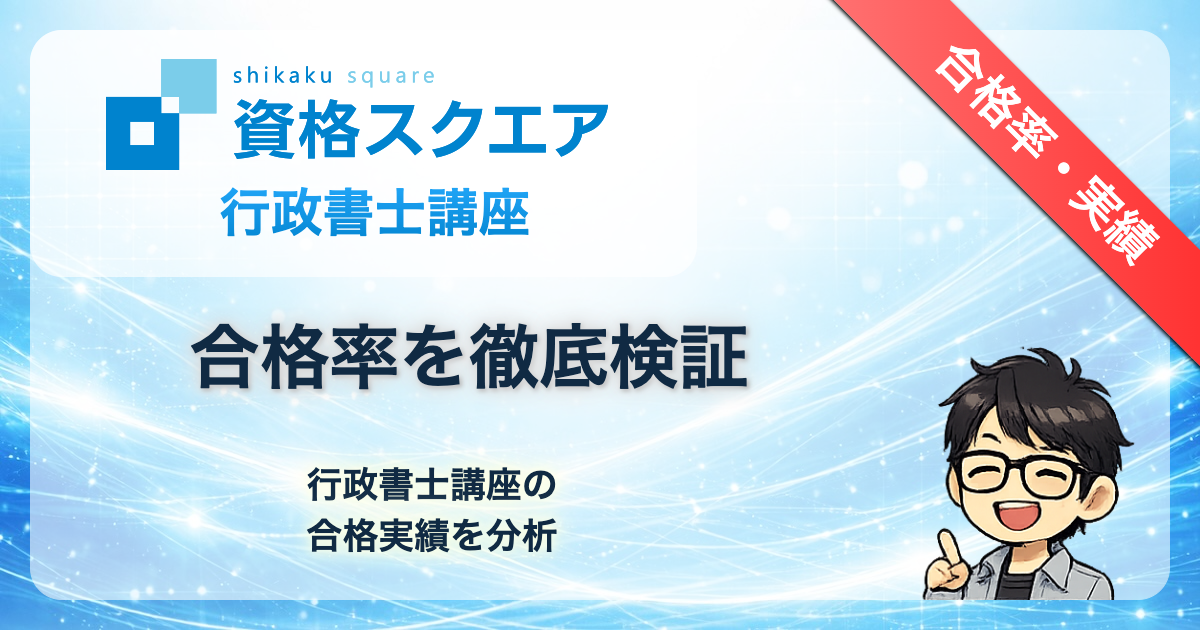 shikaku square
資格スクエア
行政書士講座

合格率・実績

合格率を徹底検証

行政書士講座の
合格実績を分析